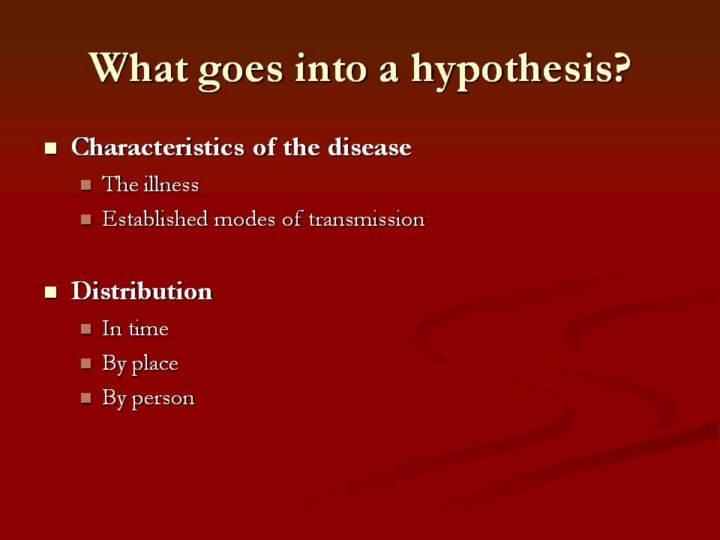 What goes into a hypothesis?

- Characteristics of the disease
  - The illness
  - Established modes of transmission

- Distribution
  - In time
  - By place
  - By person